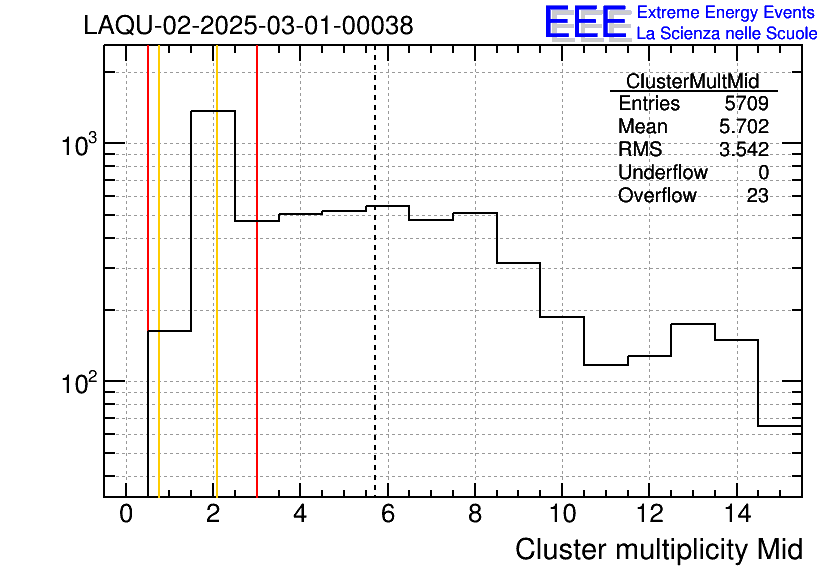 LAQU-02-2025-03-01-00038

EEE Extreme Energy Events
La Scienza nelle Scuole

| ClusterMultMid | |
|---|---|
| Entries | 5709 |
| Mean | 5.702 |
| RMS | 3.542 |
| Underflow | 0 |
| Overflow | 23 |

$10^3$
$10^2$

0 2 4 6 8 10 12 14

Cluster multiplicity Mid